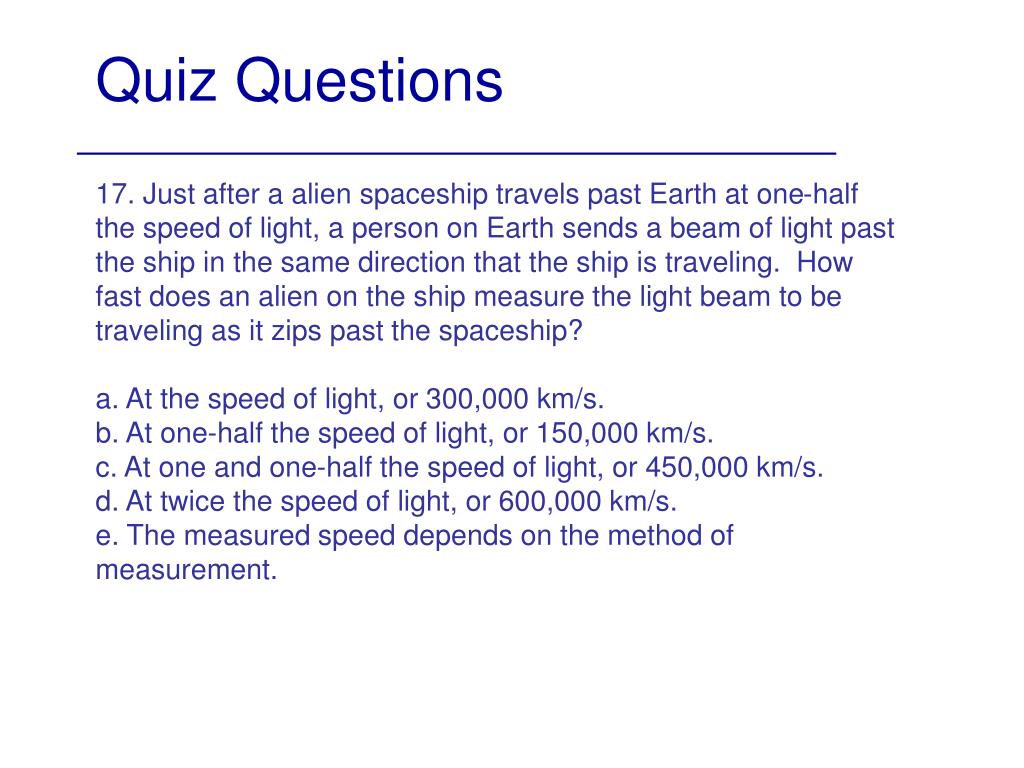 Quiz Questions

17. Just after a alien spaceship travels past Earth at one-half the speed of light, a person on Earth sends a beam of light past the ship in the same direction that the ship is traveling. How fast does an alien on the ship measure the light beam to be traveling as it zips past the spaceship?

a. At the speed of light, or 300,000 km/s.
b. At one-half the speed of light, or 150,000 km/s.
c. At one and one-half the speed of light, or 450,000 km/s.
d. At twice the speed of light, or 600,000 km/s.
e. The measured speed depends on the method of measurement.